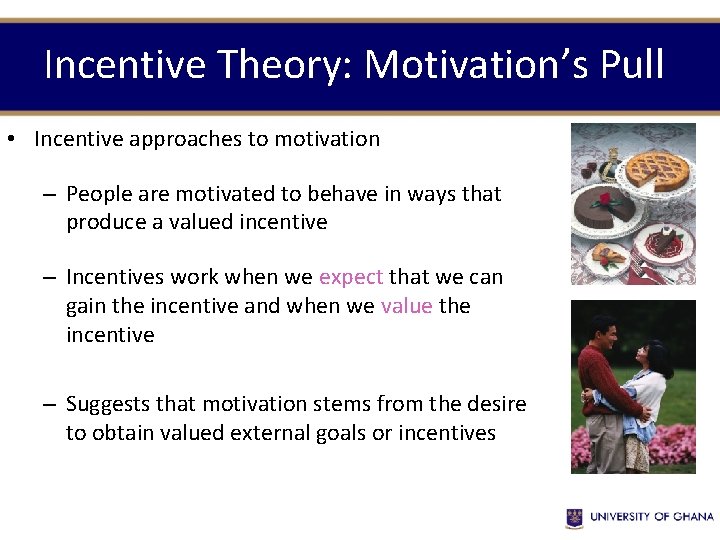 Incentive Theory: Motivation's Pull

• Incentive approaches to motivation

– People are motivated to behave in ways that produce a valued incentive

– Incentives work when we expect that we can gain the incentive and when we value the incentive

– Suggests that motivation stems from the desire to obtain valued external goals or incentives

UNIVERSITY OF GHANA